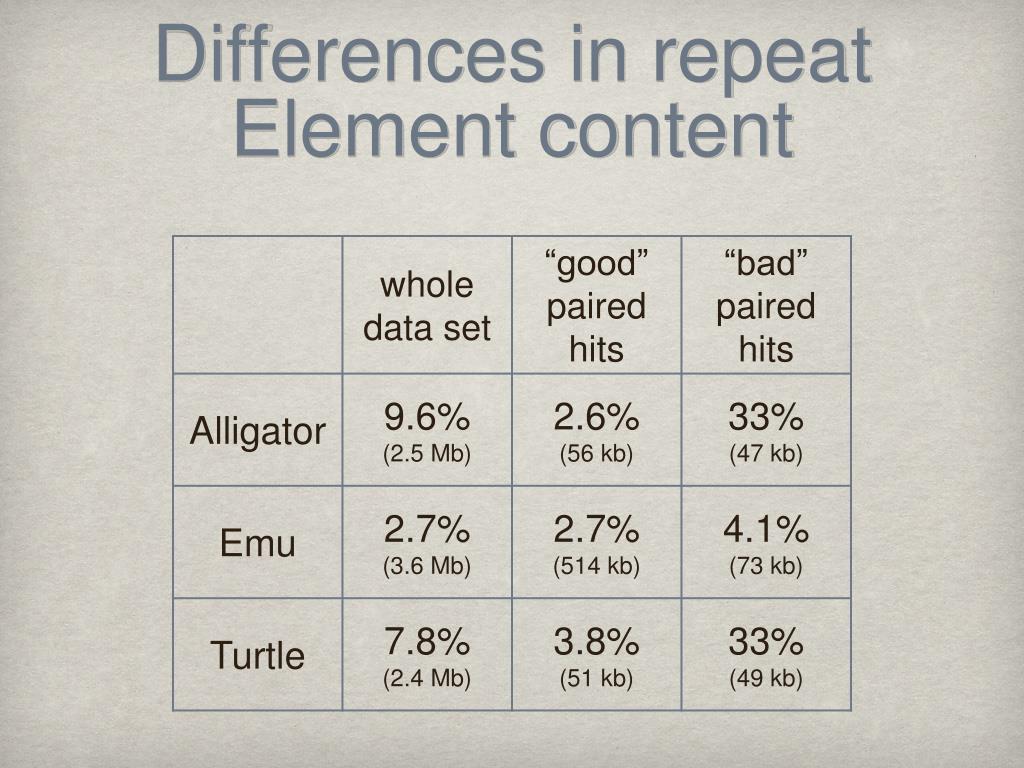 Differences in repeat Element content

| | whole data set | “good” paired hits | “bad” paired hits |
|---|---|---|---|
| Alligator | 9.6% (2.5 Mb) | 2.6% (56 kb) | 33% (47 kb) |
| Emu | 2.7% (3.6 Mb) | 2.7% (514 kb) | 4.1% (73 kb) |
| Turtle | 7.8% (2.4 Mb) | 3.8% (51 kb) | 33% (49 kb) |